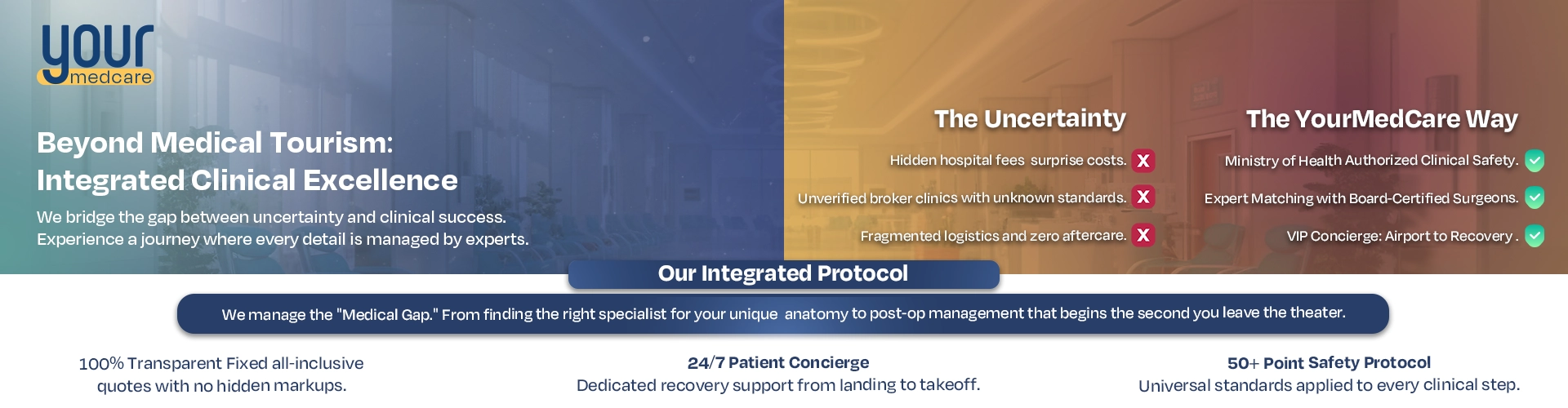 your medcare

Beyond Medical Tourism:
Integrated Clinical Excellence

We bridge the gap between uncertainty and clinical success.
Experience a journey where every detail is managed by experts.

The Uncertainty

Hidden hospital fees surprise costs. X

Unverified broker clinics with unknown standards. X

Fragmented logistics and zero aftercare. X

The YourMedCare Way

Ministry of Health Authorized Clinical Safety.

Expert Matching with Board-Certified Surgeons.

VIP Concierge: Airport to Recovery .

Our Integrated Protocol

We manage the "Medical Gap." From finding the right specialist for your unique anatomy to post-op management that begins the second you leave the theater.

100% Transparent Fixed all-inclusive quotes with no hidden markups.

24/7 Patient Concierge
Dedicated recovery support from landing to takeoff.

50+ Point Safety Protocol
Universal standards applied to every clinical step.